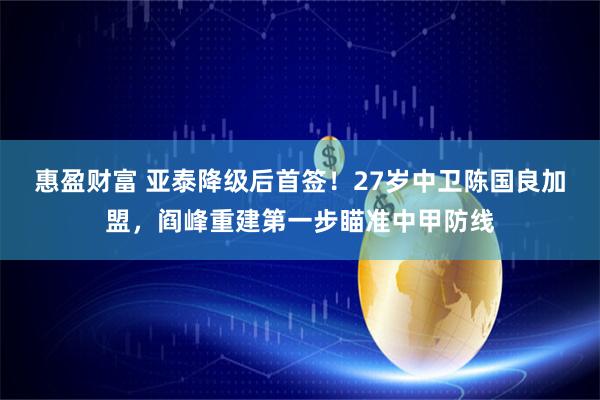 惠盈财富 亚泰降级后首签！27岁中卫陈国良加盟，阎峰重建第一步瞄准中甲防线

$